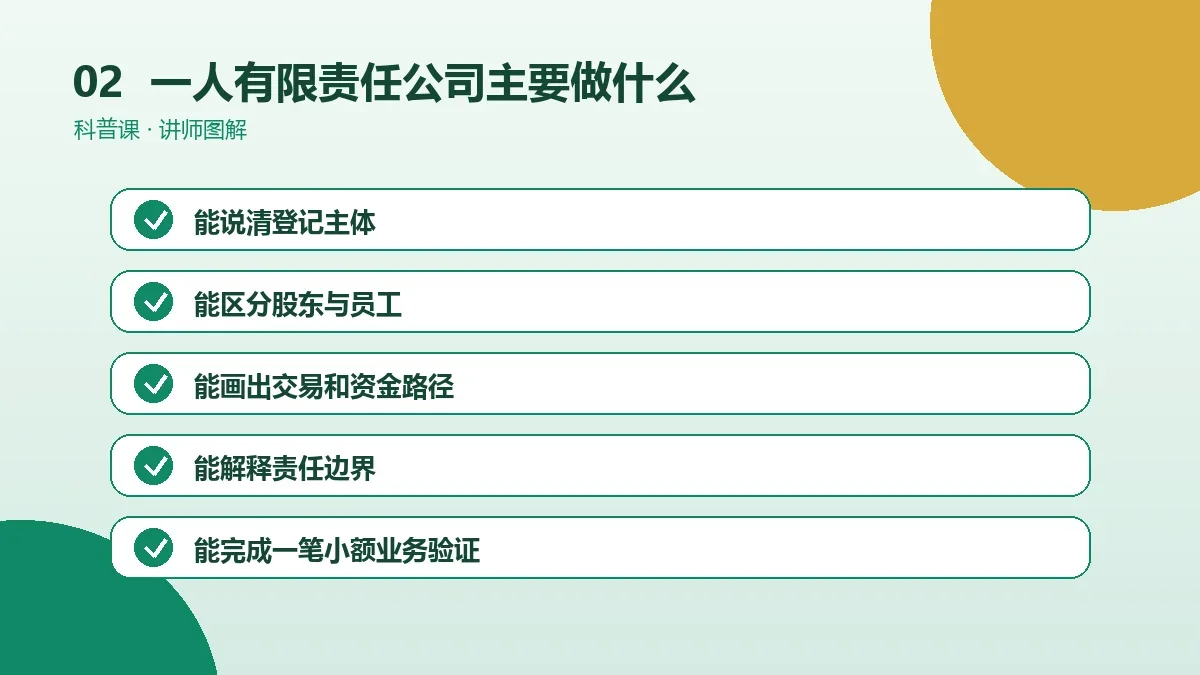 02 一人有限责任公司主要做什么

科普课 · 讲师图解

能说清登记主体

能区分股东与员工

能画出交易和资金路径

能解释责任边界

能完成一笔小额业务验证